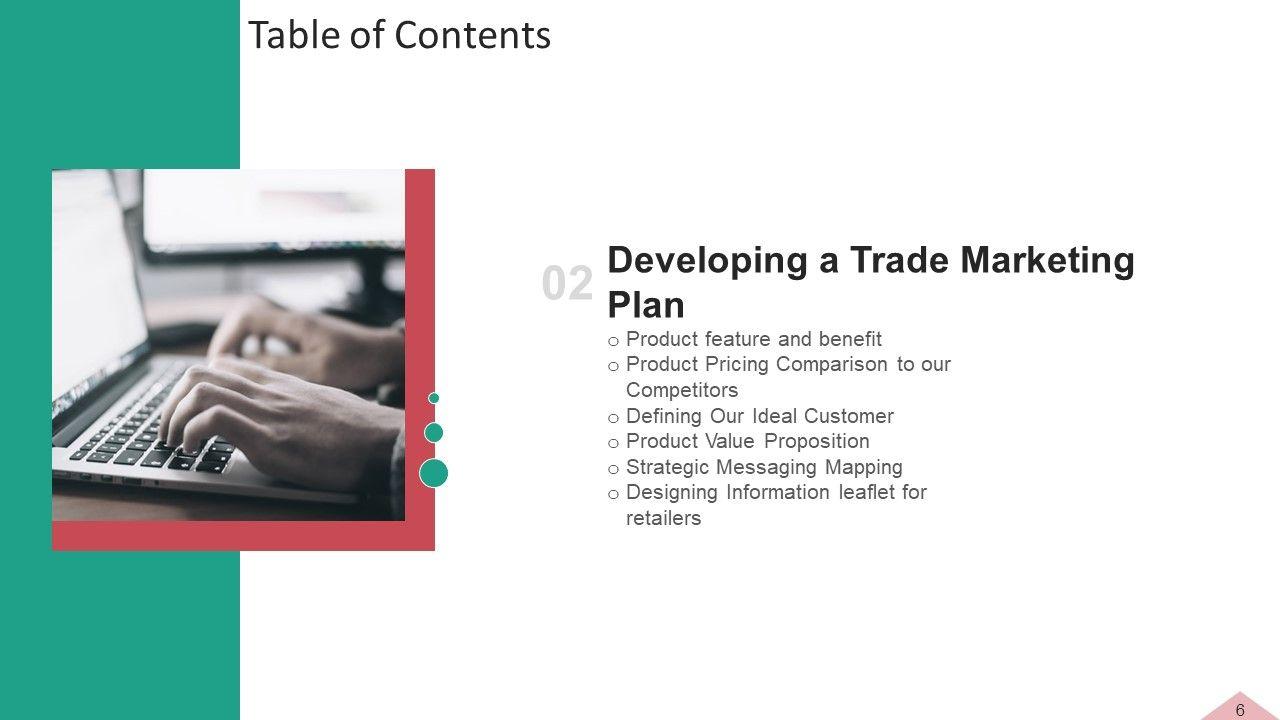 Table of Contents

02

Developing a Trade Marketing Plan

o Product feature and benefit
o Product Pricing Comparison to our Competitors
o Defining Our Ideal Customer
o Product Value Proposition
o Strategic Messaging Mapping
o Designing Information leaflet for retailers

6